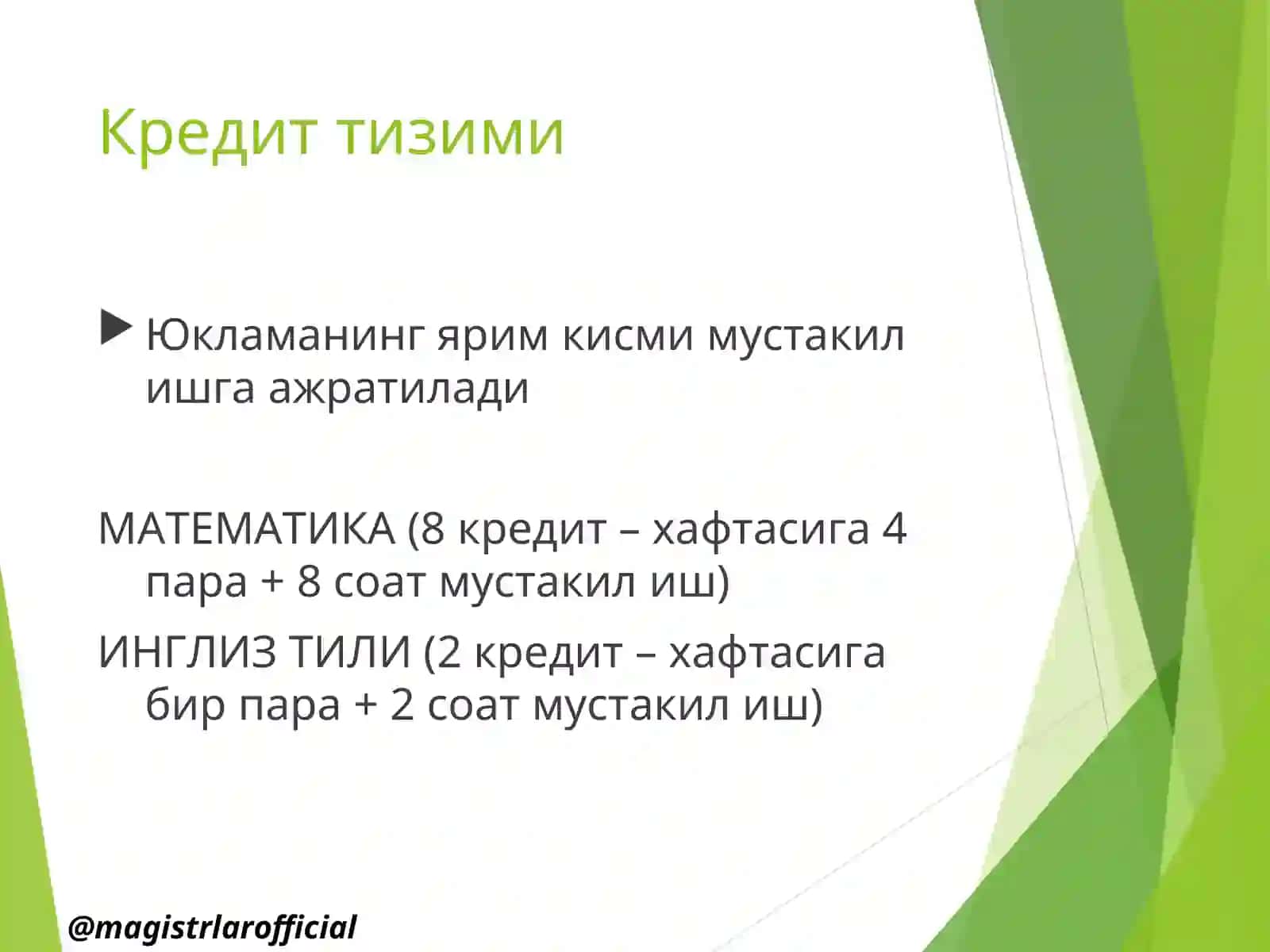 Кредит тизими

Юкламанинг ярим кисми мустакил ишга ажратилади

МАТЕМАТИКА (8 кредит – хафтасига 4 пара + 8 соат мустакил иш)

ИНГЛИЗ ТИЛИ (2 кредит – хафтасига бир пара + 2 соат мустакил иш)

@magistrlarofficial